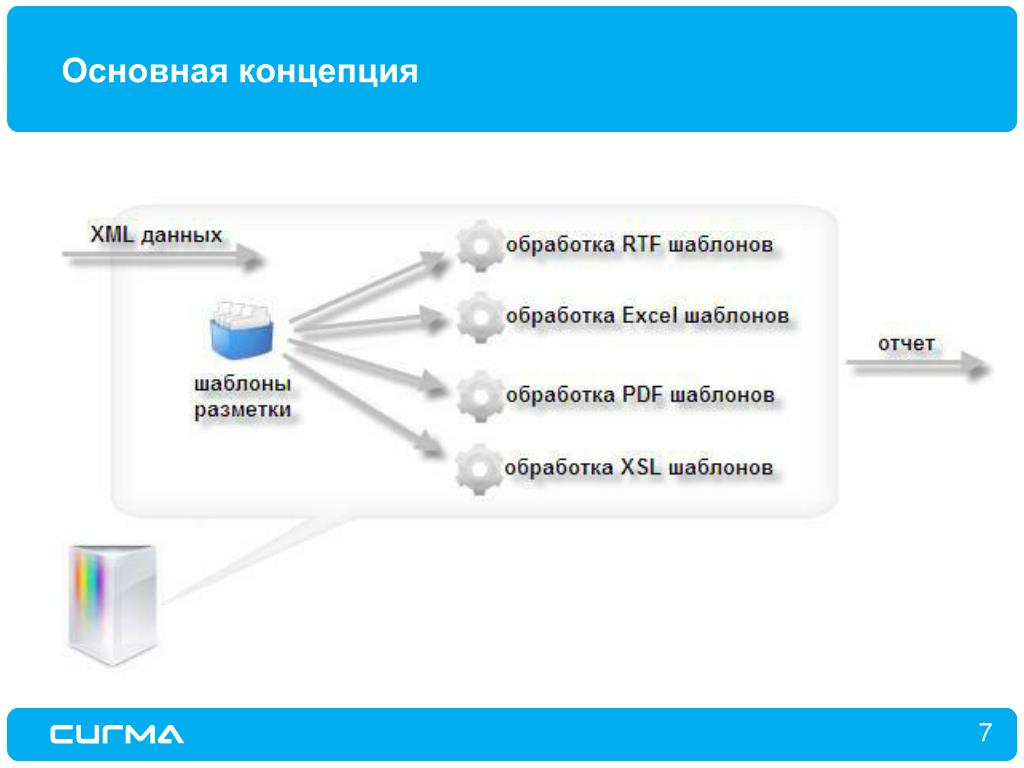 Основная концепция

XML данных

шаблоны разметки

обработка RTF шаблонов

обработка Excel шаблонов

обработка PDF шаблонов

обработка XSL шаблонов

отчет

СИГМА

7